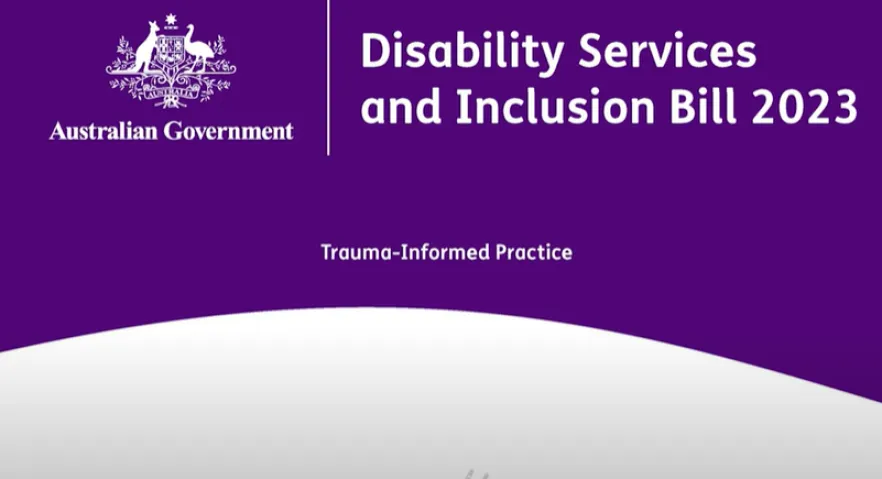 Australian Government

Disability Services and Inclusion Bill 2023

Trauma-Informed Practice